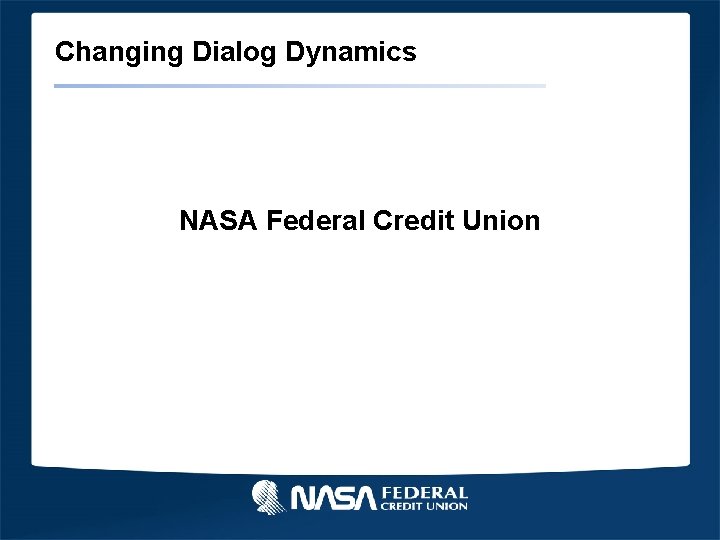 Changing Dialog Dynamics

NASA Federal Credit Union

NASA FEDERAL CREDIT UNION